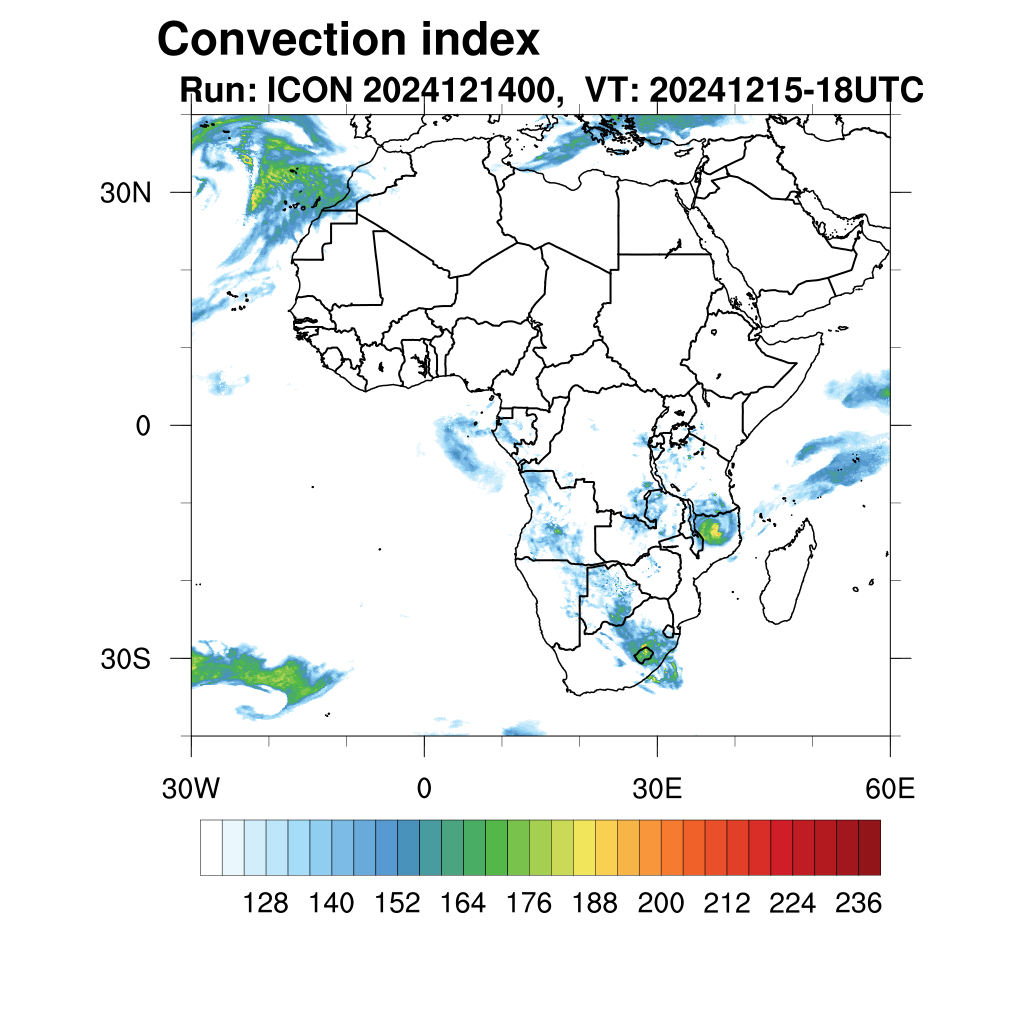 Convection index
Run: ICON 2024121400, VT: 20241215-18UTC

30N
0
30S

30W
0
30E
60E

128 140 152 164 176 188 200 212 224 236